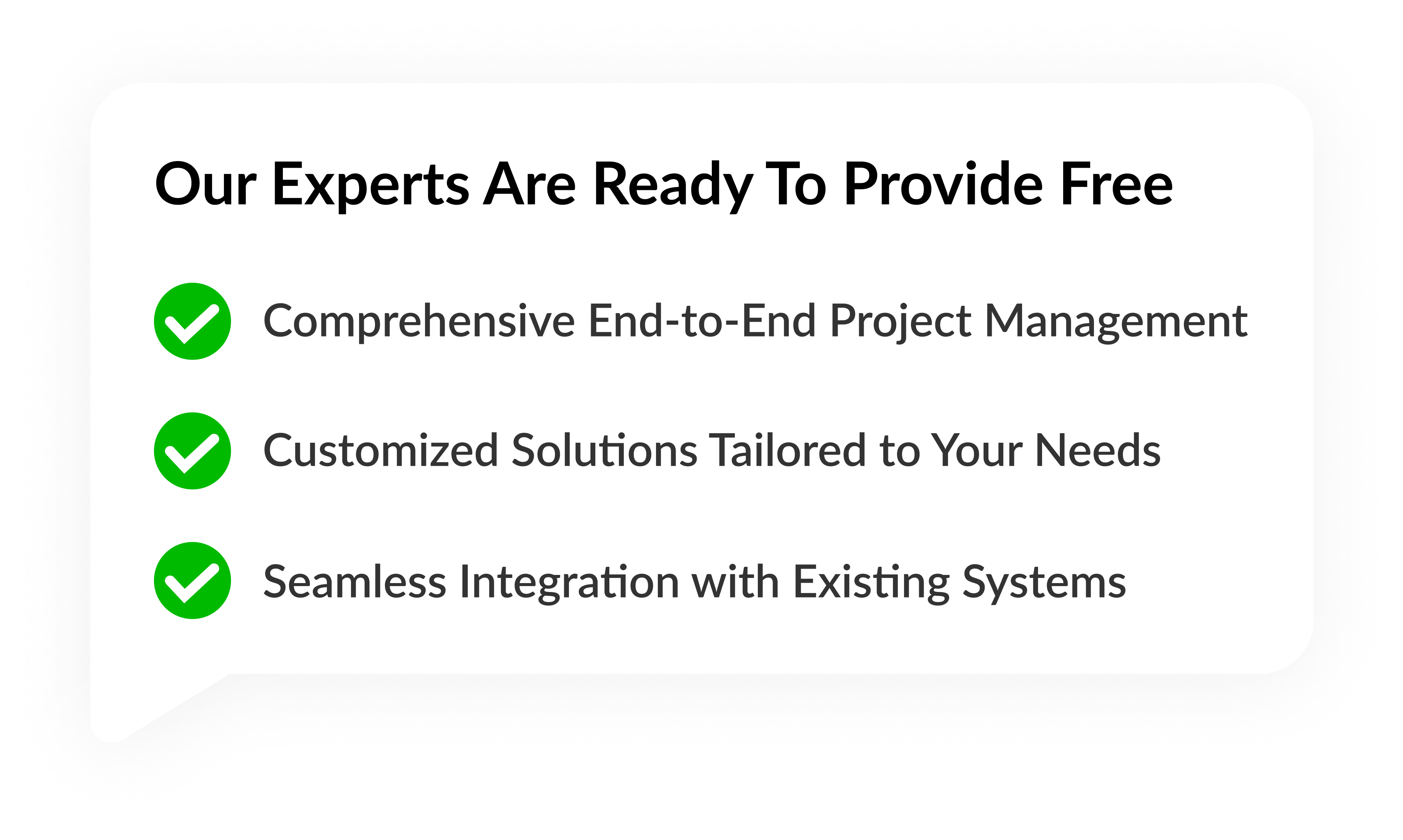 Our Experts Are Ready To Provide Free

Comprehensive End-to-End Project Management

Customized Solutions Tailored to Your Needs

Seamless Integration with Existing Systems